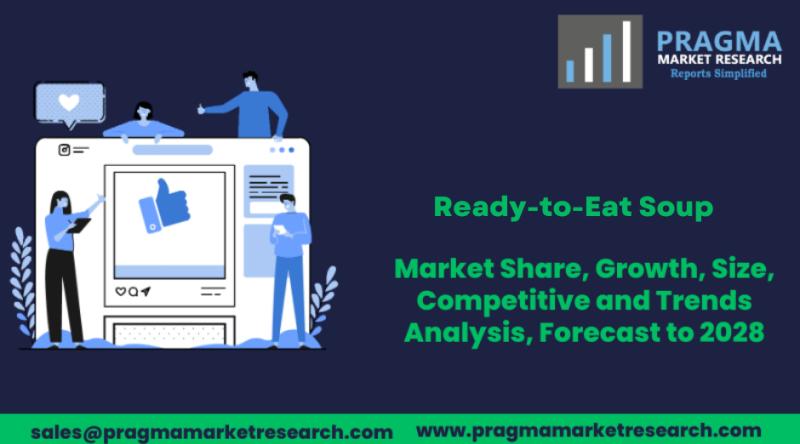 PRAGMA
MARKET RESEARCH
Reports Simplified

Ready-to-Eat Soup

Market Share, Growth, Size, Competitive and Trends Analysis, Forecast to 2028

sales@pragmamarketresearch.com www.pragmamarketresearch.com